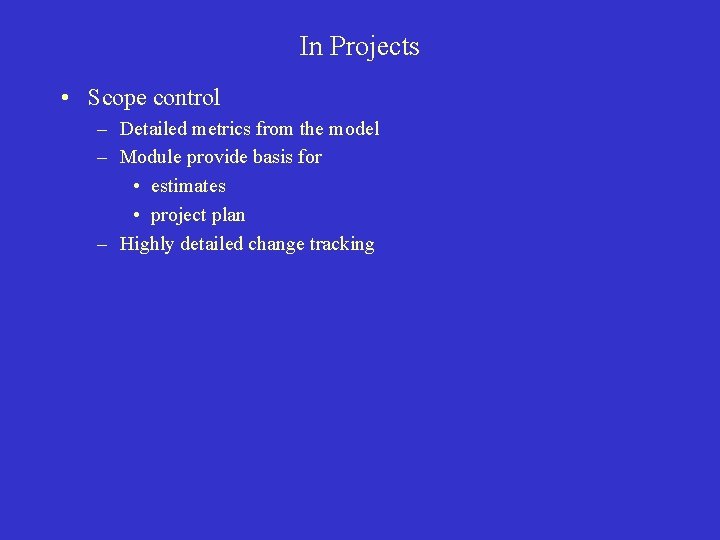 In Projects

• Scope control
  – Detailed metrics from the model
  – Module provide basis for
    • estimates
    • project plan
  – Highly detailed change tracking